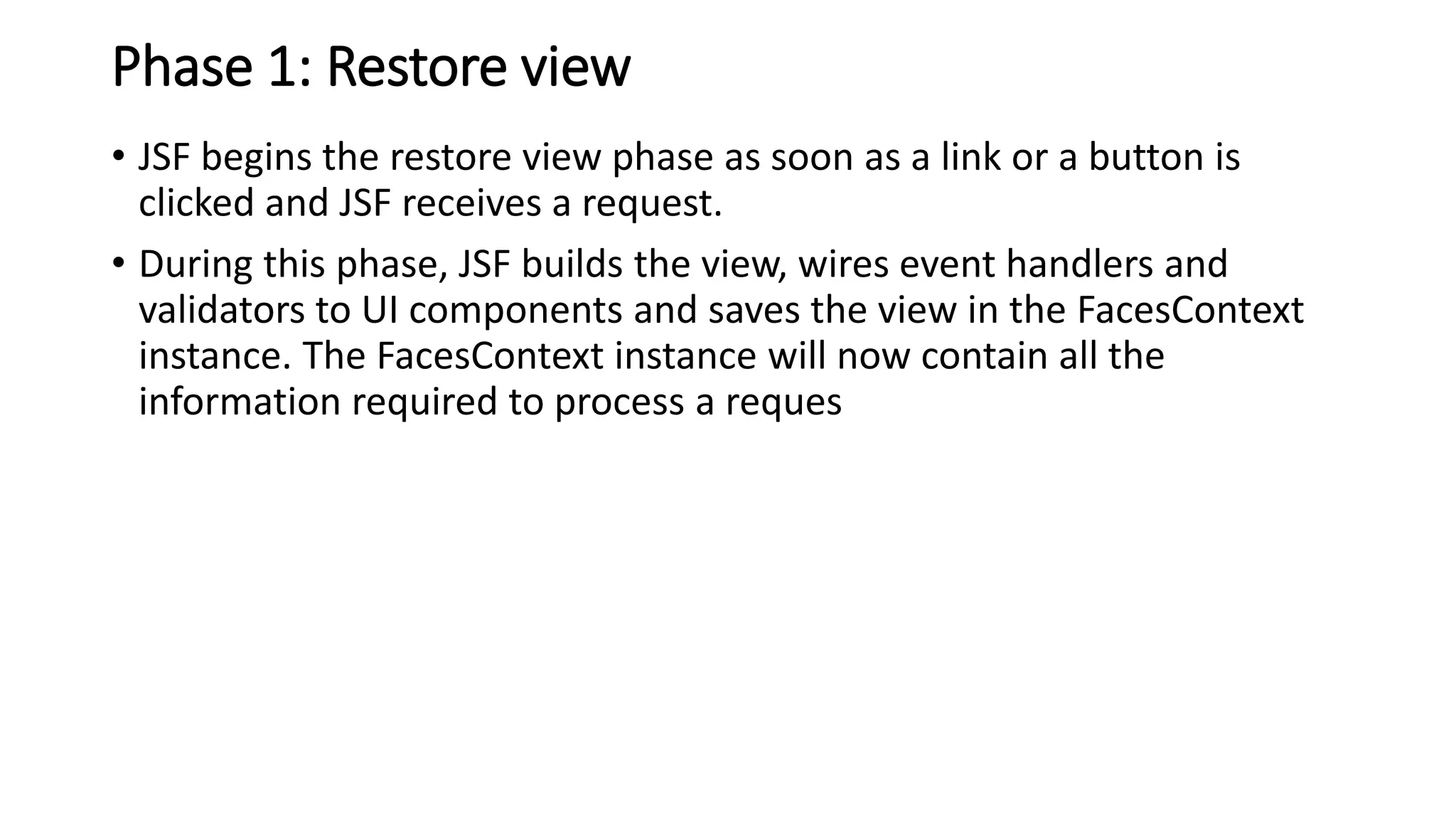 Phase 1: Restore view

• JSF begins the restore view phase as soon as a link or a button is clicked and JSF receives a request.

• During this phase, JSF builds the view, wires event handlers and validators to UI components and saves the view in the FacesContext instance. The FacesContext instance will now contain all the information required to process a reques